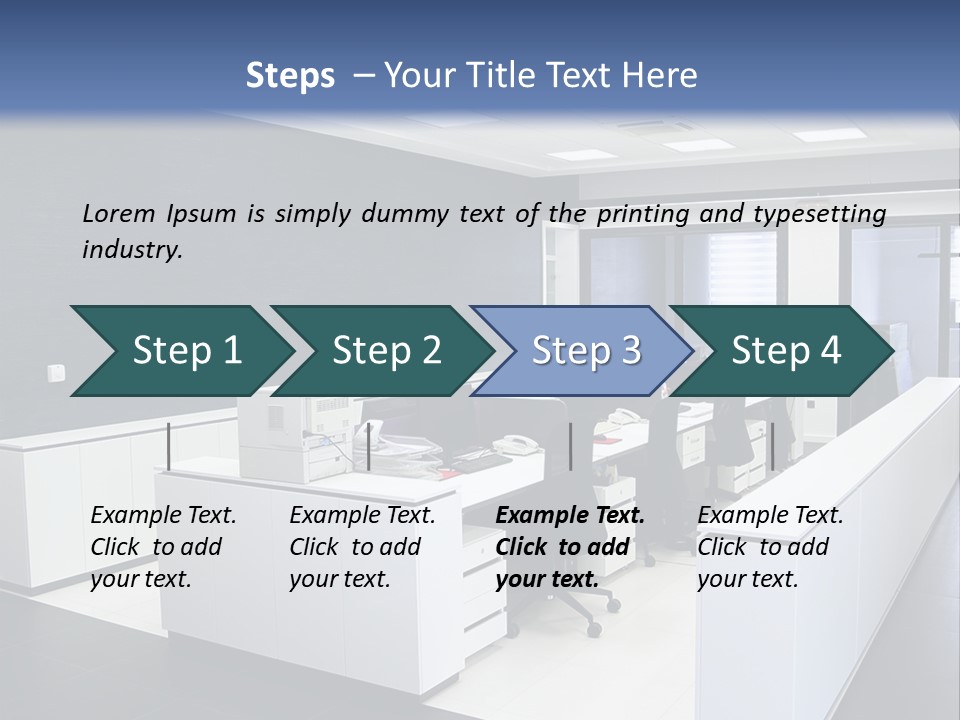 Steps – Your Title Text Here

Lorem Ipsum is simply dummy text of the printing and typesetting industry.

Step 1

Step 2

Step 3

Step 4

Example Text. Click to add your text.

Example Text. Click to add your text.

Example Text. Click to add your text.

Example Text. Click to add your text.